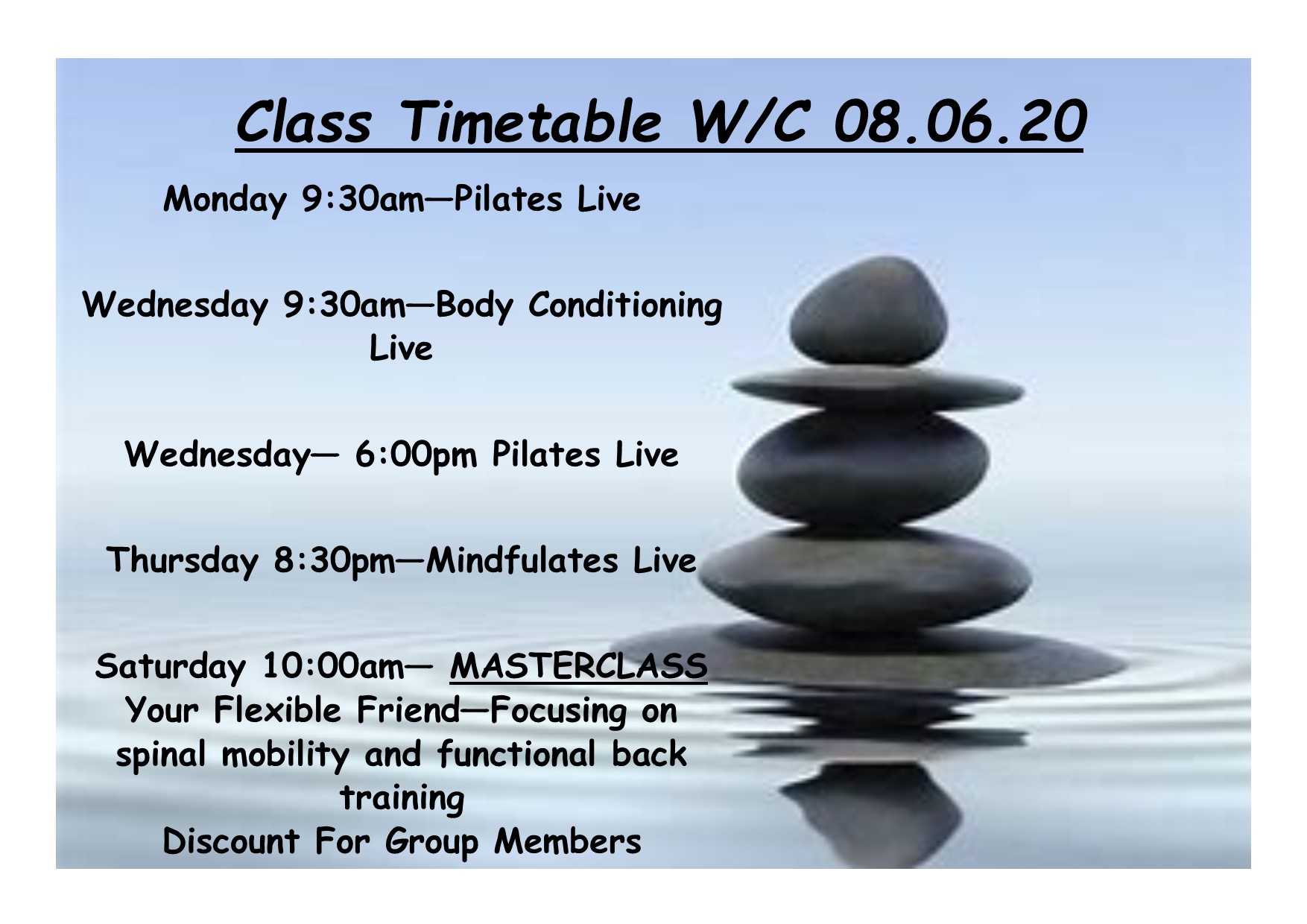 Class Timetable W/C 08.06.20

Monday 9:30am—Pilates Live

Wednesday 9:30am—Body Conditioning Live

Wednesday— 6:00pm Pilates Live

Thursday 8:30pm—Mindfulates Live

Saturday 10:00am— MASTERCLASS
Your Flexible Friend—Focusing on spinal mobility and functional back training
Discount For Group Members